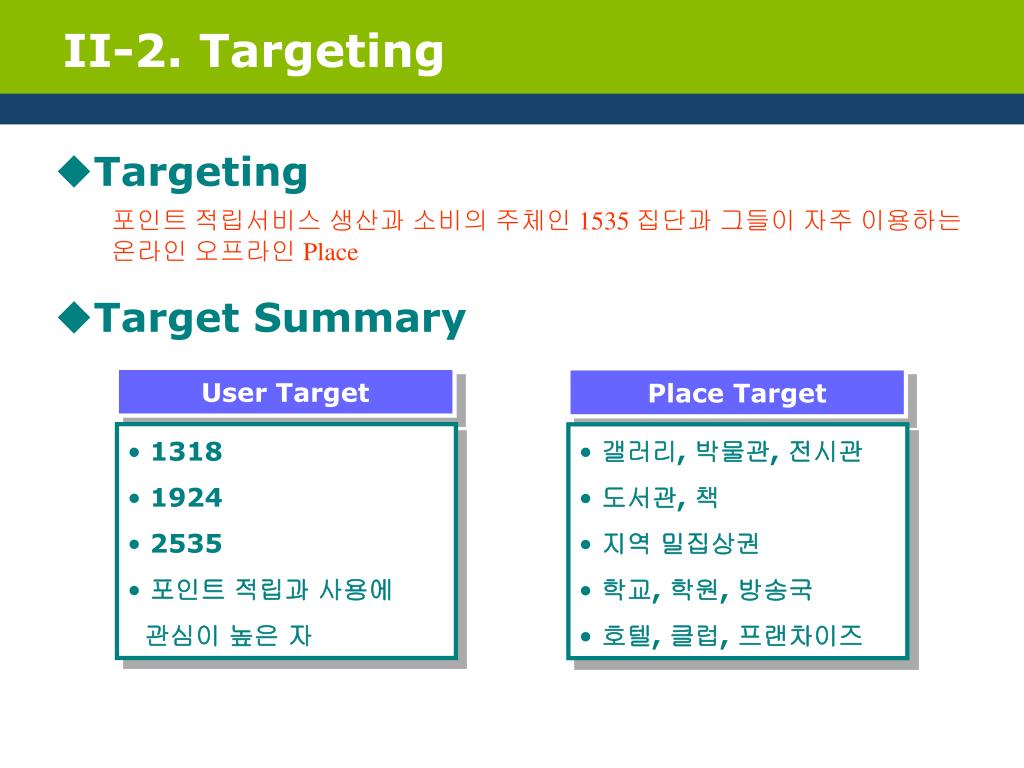 II-2. Targeting

◆Targeting

포인트 적립서비스 생산과 소비의 주체인 1535 집단과 그들이 자주 이용하는 온라인 오프라인 Place

◆Target Summary

User Target

• 1318
• 1924
• 2535
• 포인트 적립과 사용에 관심이 높은 자

Place Target

• 갤러리, 박물관, 전시관
• 도서관, 책
• 지역 밀집상권
• 학교, 학원, 방송국
• 호텔, 클럽, 프랜차이즈